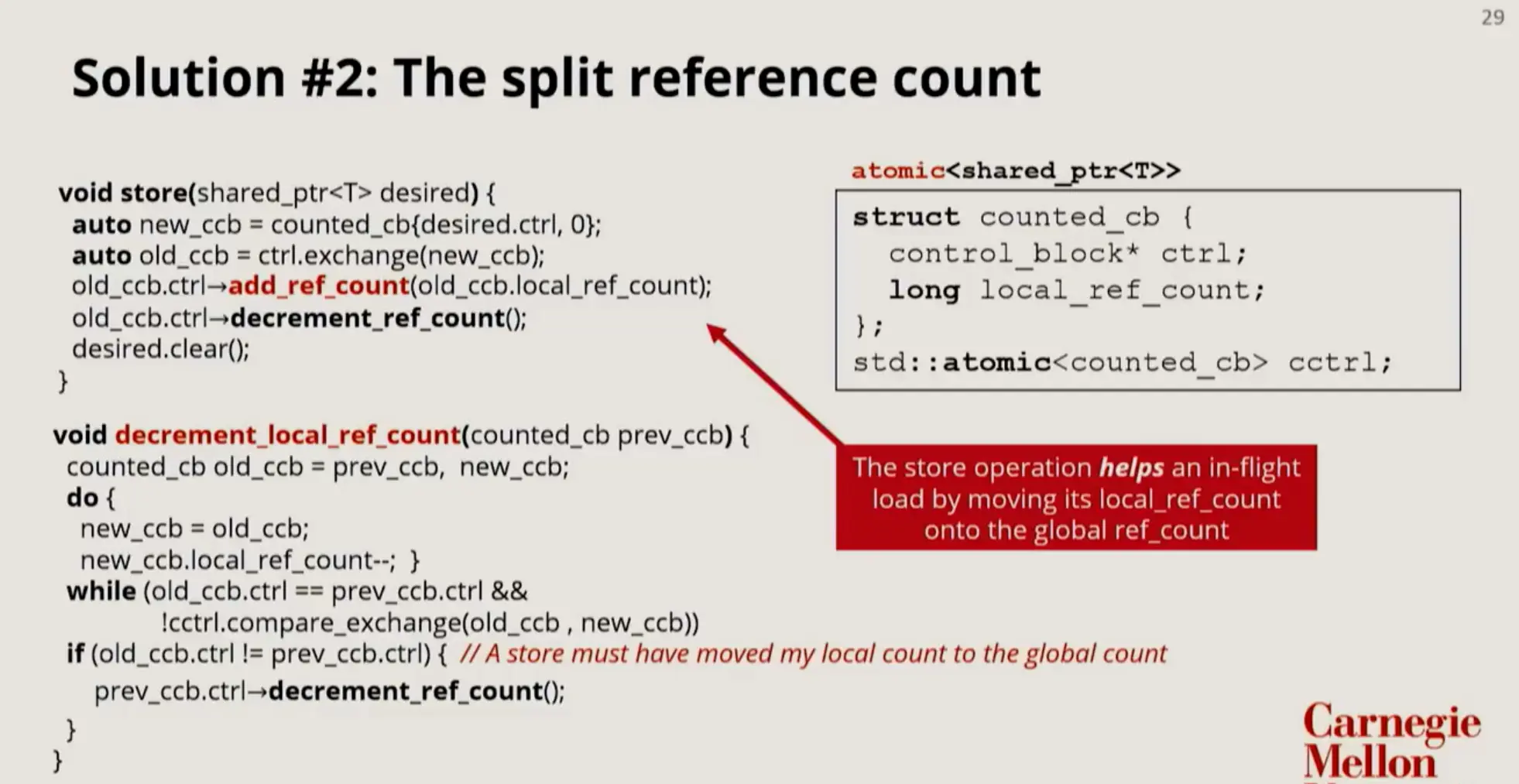 29

Solution #2: The split reference count

void store(shared_ptr<T> desired) {
auto new_ccb = counted_cb{desired.ctrl, 0};
auto old_ccb = ctrl.exchange(new_ccb);
old_ccb.ctrl→add_ref_count(old_ccb.local_ref_count);
old_ccb.ctrl→decrement_ref_count();
desired.clear();
}

void decrement_local_ref_count(counted_cb prev_ccb) {
counted_cb old_ccb = prev_ccb, new_ccb;
do {
new_ccb = old_ccb;
new_ccb.local_ref_count--; }
while (old_ccb.ctrl == prev_ccb.ctrl &&
!cctrl.compare_exchange(old_ccb , new_ccb))
if (old_ccb.ctrl != prev_ccb.ctrl) { // A store must have moved my local count to the global count
prev_ccb.ctrl→decrement_ref_count();
}
}

atomic<shared_ptr<T>>

struct counted_cb {
control_block* ctrl;
long local_ref_count;
};
std::atomic<counted_cb> cctrl;

The store operation helps an in-flight load by moving its local_ref_count onto the global ref_count

Carnegie Mellon